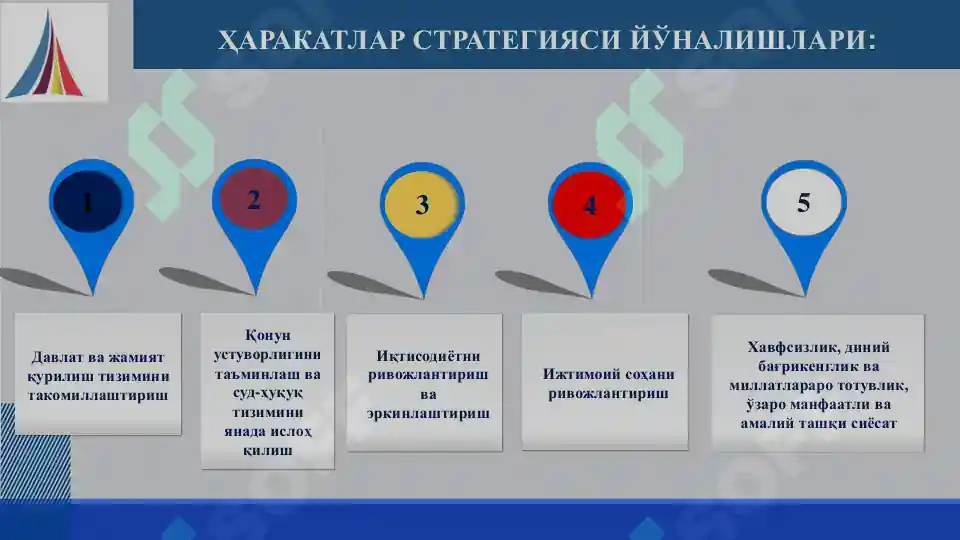 ҲАРАКАТЛАР СТРАТЕГИЯСИ ЙЎНАЛИШЛАРИ:

1

2

3

4

5

Давлат ва жамият қурилиш тизимини такомиллаштириш

Қонун устуворлигини таъминлаш ва суд-ҳуқуқ тизимини янада ислоҳ қилиш

Иқтисодиётни ривожлантириш ва эркинлаштириш

Ижтимоий соҳани ривожлантириш

Хавфсизлик, диний бағрикенглик ва миллатлараро тотувлик, ўзаро манфаатли ва амалий ташқи сиёсат